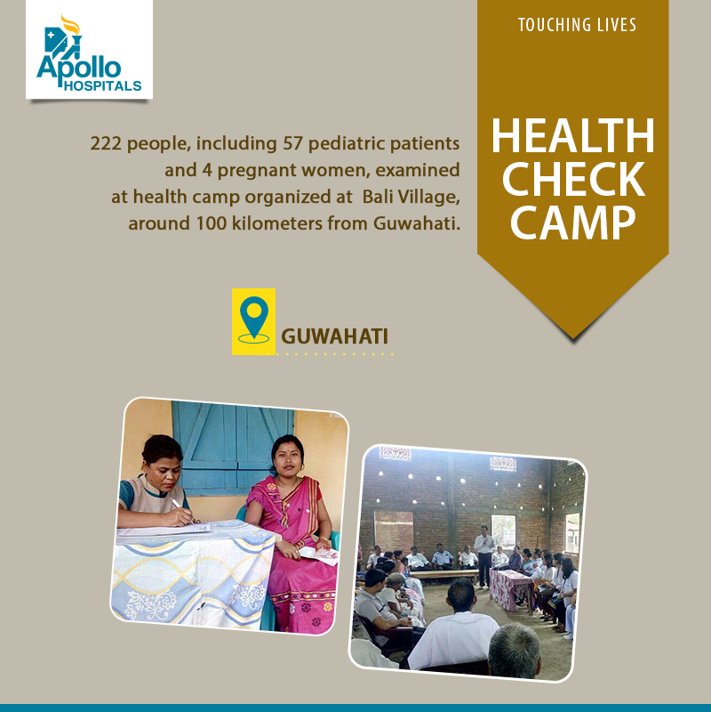 Apollo HOSPITALS

TOUCHING LIVES

HEALTH CHECK CAMP

222 people, including 57 pediatric patients and 4 pregnant women, examined at health camp organized at Bali Village, around 100 kilometers from Guwahati.

GUWAHATI